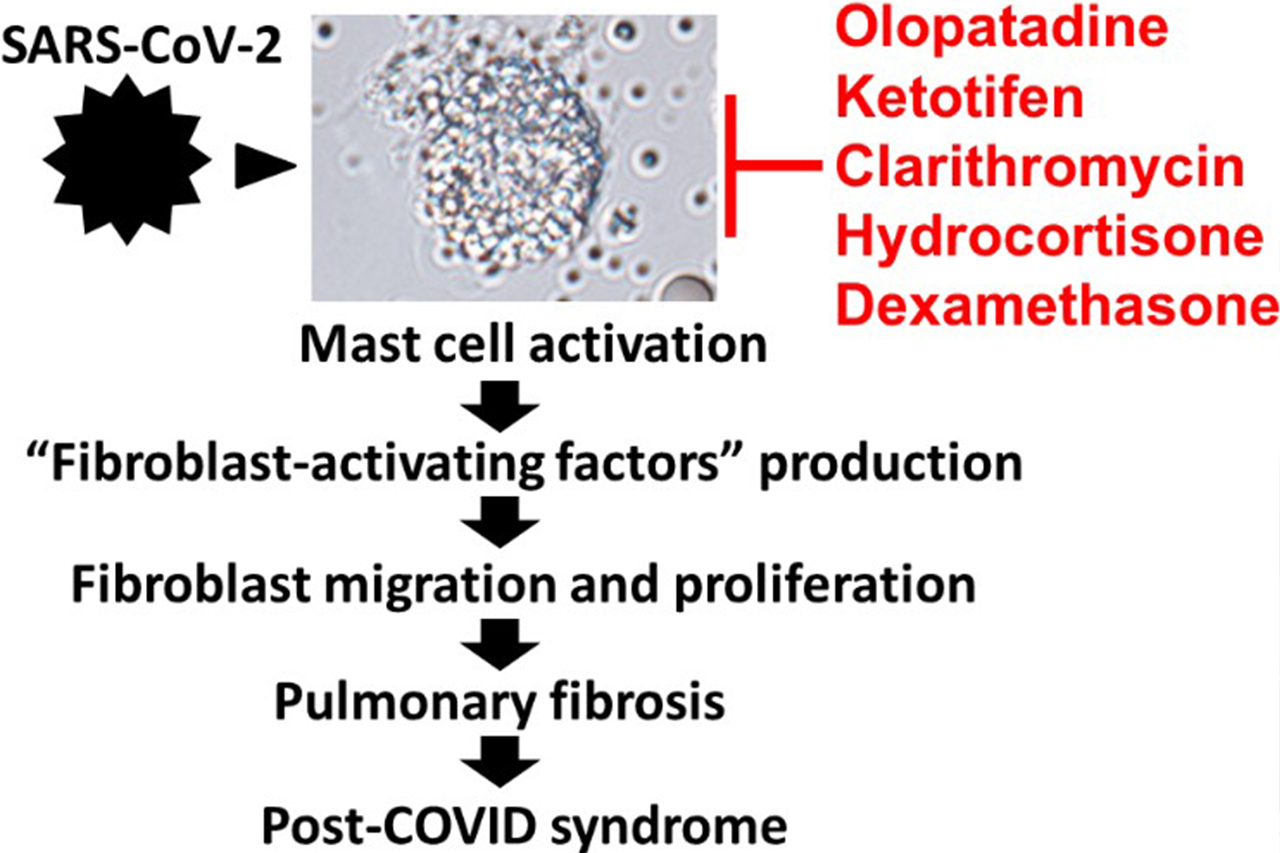 SARS-CoV-2

Olopatadine
Ketotifen
Clarithromycin
Hydrocortisone
Dexamethasone

Mast cell activation

“Fibroblast-activating factors” production

Fibroblast migration and proliferation

Pulmonary fibrosis

Post-COVID syndrome